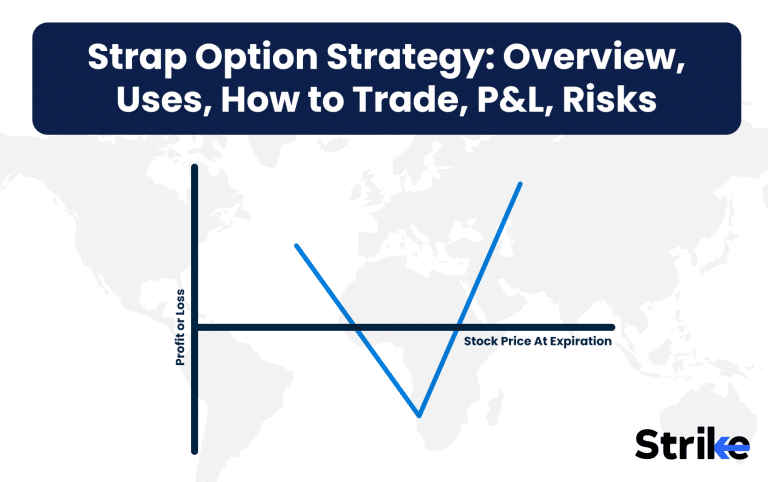 Strap Option Strategy: Overview, Uses, How to Trade, P&L, Risks

Profit or Loss

Stock Price At Expiration

Strike